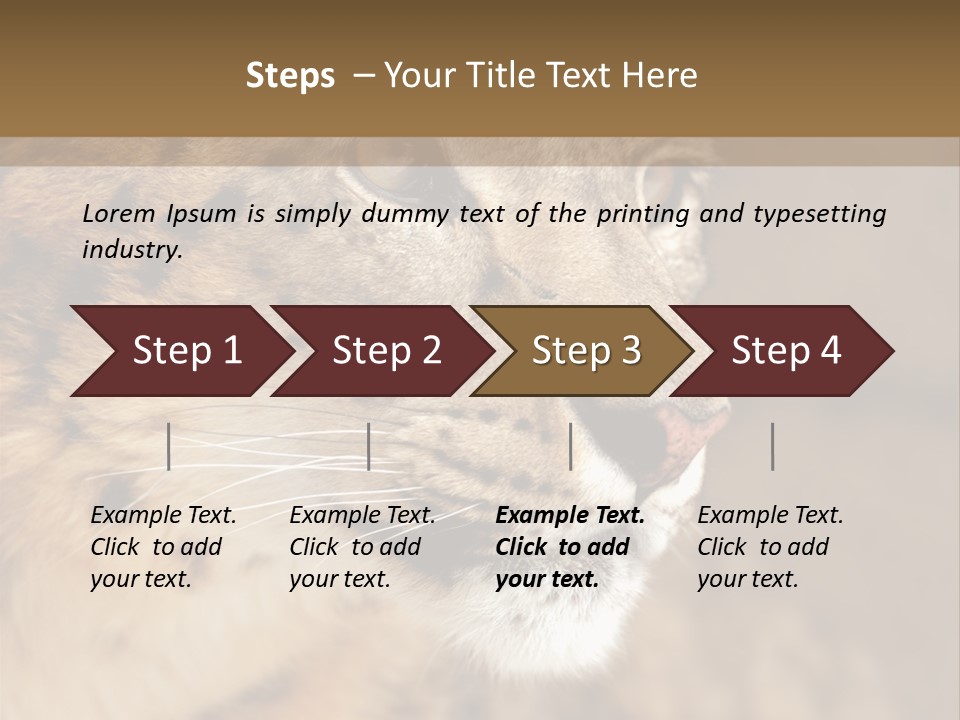 Steps – Your Title Text Here

Lorem Ipsum is simply dummy text of the printing and typesetting industry.

Step 1

Step 2

Step 3

Step 4

Example Text. Click to add your text.

Example Text. Click to add your text.

Example Text. Click to add your text.

Example Text. Click to add your text.